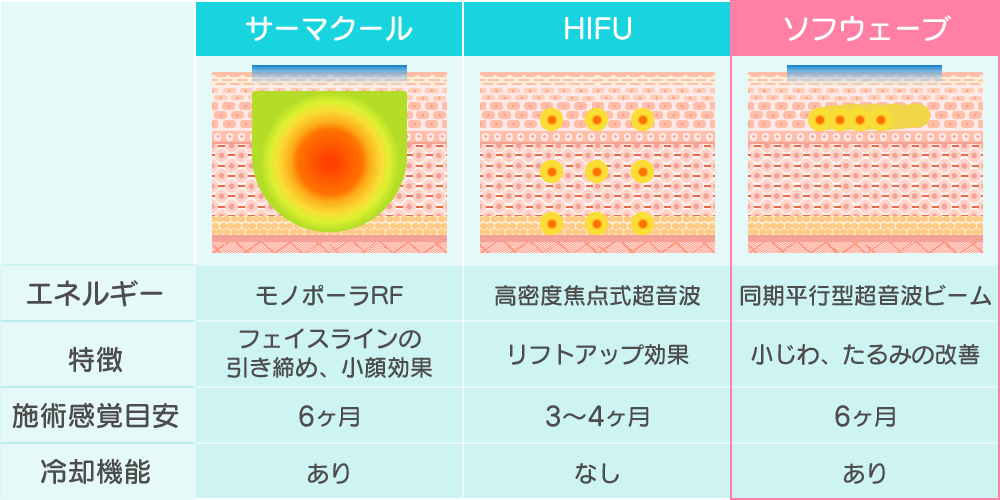 | | サーマクール | HIFU | ソフウェーブ |
|---|---|---|---|
| エネルギー | モノポーラRF | 高密度焦点式超音波 | 同期平行型超音波ビーム |
| 特徴 | フェイスラインの引き締め、小顔効果 | リフトアップ効果 | 小じわ、たるみの改善 |
| 施術感覚目安 | 6ヶ月 | 3〜4ヶ月 | 6ヶ月 |
| 冷却機能 | あり | なし | あり |